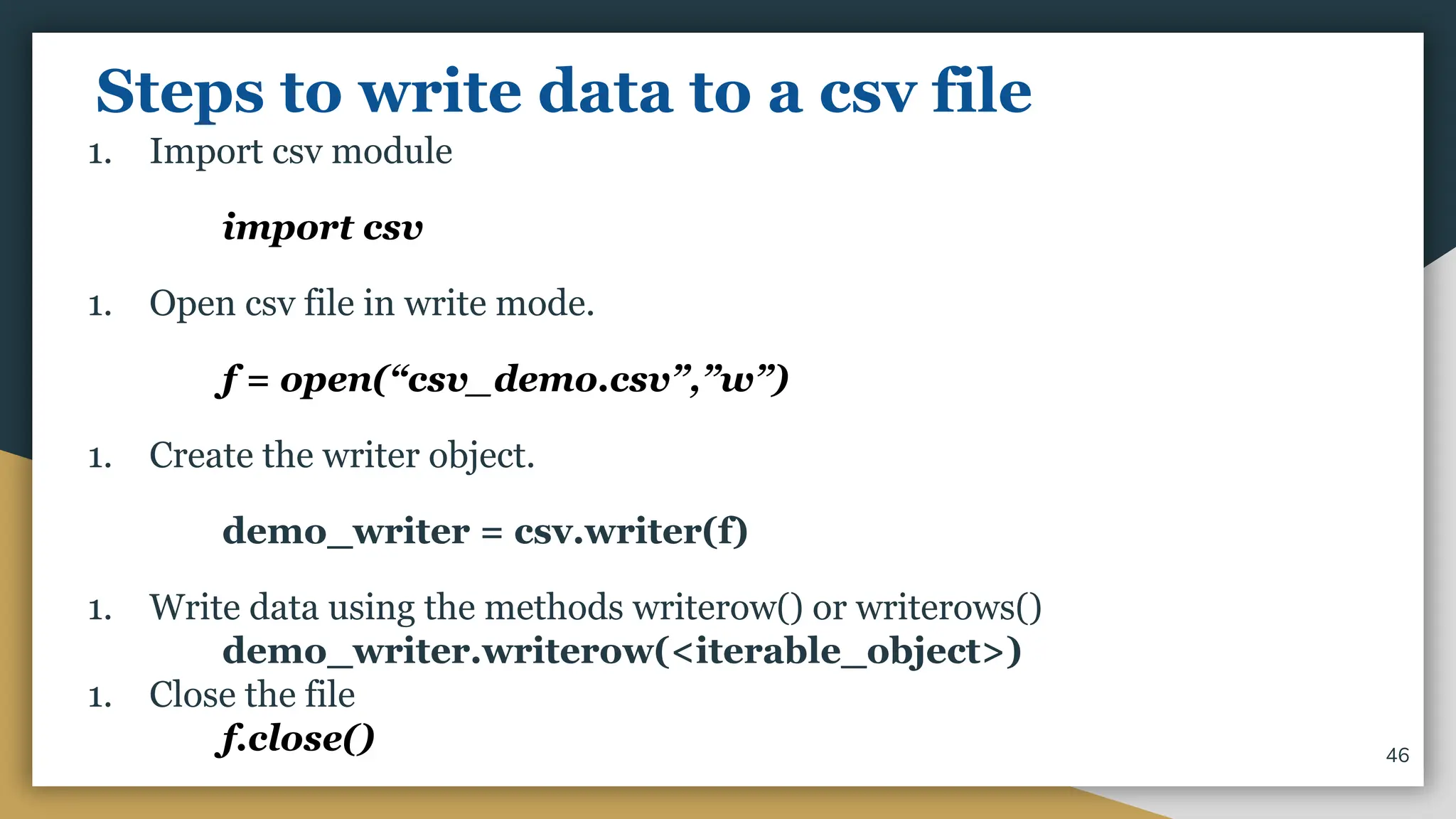 Steps to write data to a csv file

1. Import csv module

import csv

1. Open csv file in write mode.

f = open(“csv_demo.csv”,”w”)

1. Create the writer object.

demo_writer = csv.writer(f)

1. Write data using the methods writerow() or writerows()
demo_writer.writerow(<iterable_object>)

1. Close the file
f.close()

46